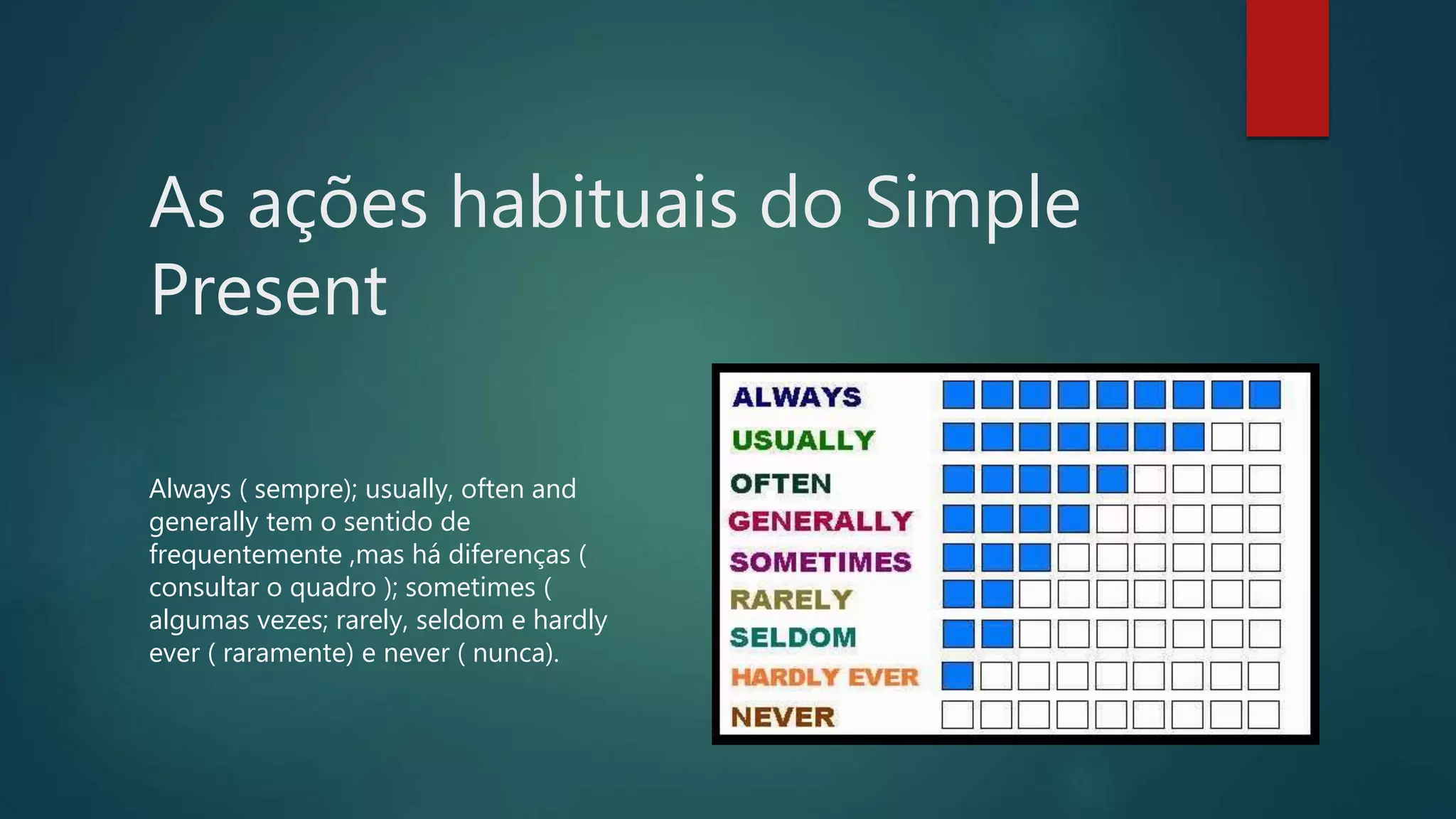 As ações habituais do Simple Present

Always ( sempre); usually, often and generally tem o sentido de frequentemente ,mas há diferenças ( consultar o quadro ); sometimes ( algumas vezes; rarely, seldom e hardly ever ( raramente) e never ( nunca).

ALWAYS
USUALLY
OFTEN
GENERALLY
SOMETIMES
RARELY
SELDOM
HARDLY EVER
NEVER